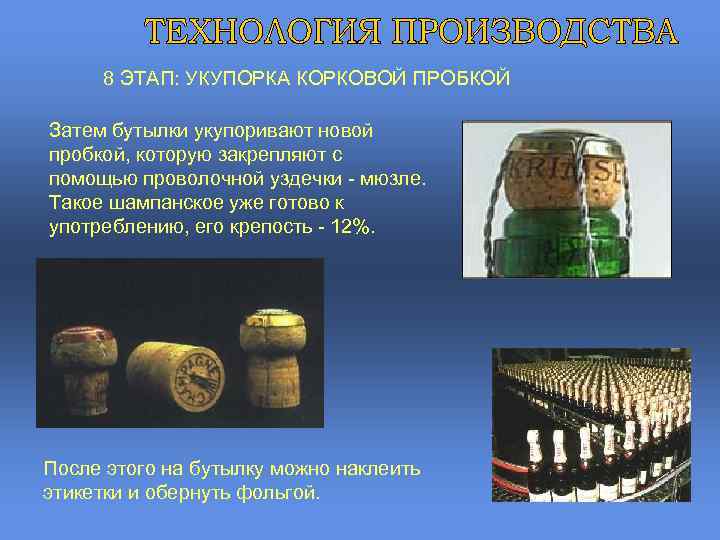 ТЕХНОЛОГИЯ ПРОИЗВОДСТВА

8 ЭТАП: УКУПОРКА КОРКОВОЙ ПРОБКОЙ

Затем бутылки укупоривают новой пробкой, которую закрепляют с помощью проволочной уздечки - мюзле. Такое шампанское уже готово к употреблению, его крепость - 12%.

KRIMSE

CHAMPAGNE

После этого на бутылку можно наклеить этикетки и обернуть фольгой.